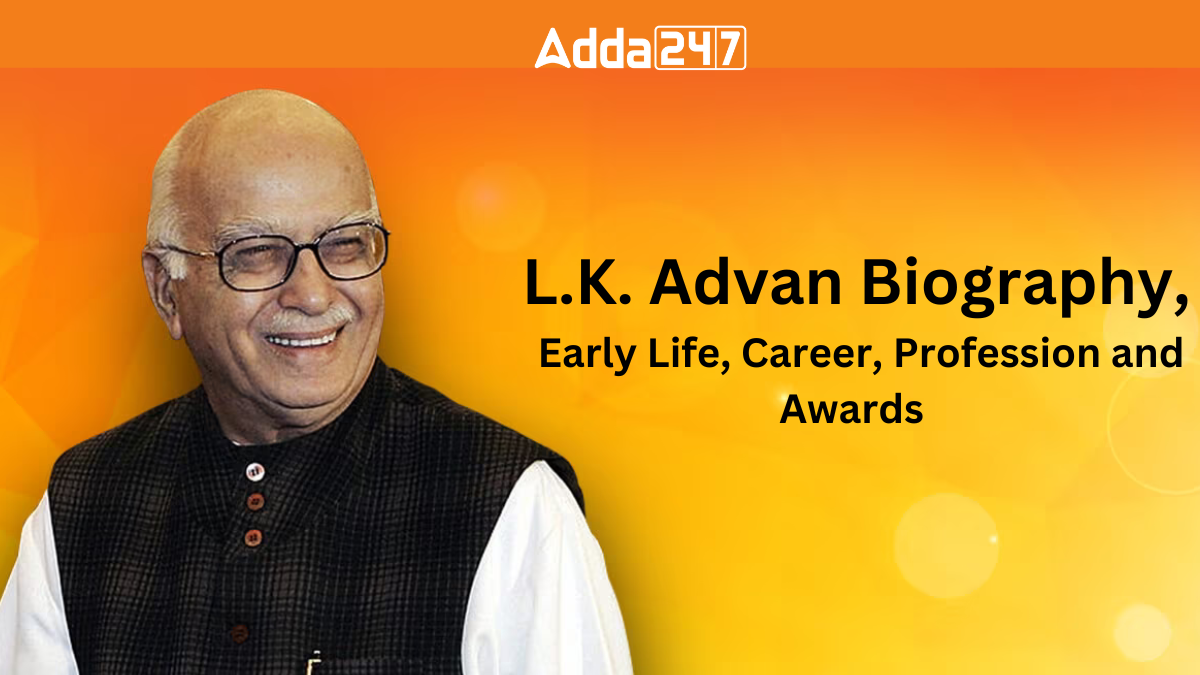 Adda247

L.K. Advan Biography,

Early Life, Career, Profession and Awards